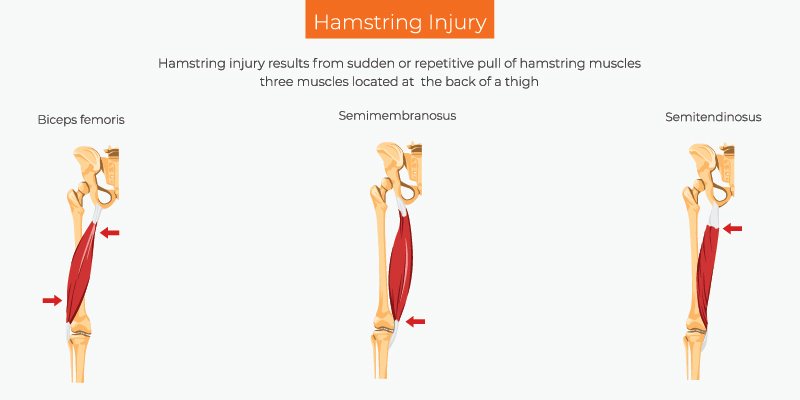 Hamstring Injury

Hamstring injury results from sudden or repetitive pull of hamstring muscles three muscles located at the back of a thigh

Biceps femoris

Semimembranosus

Semitendinosus